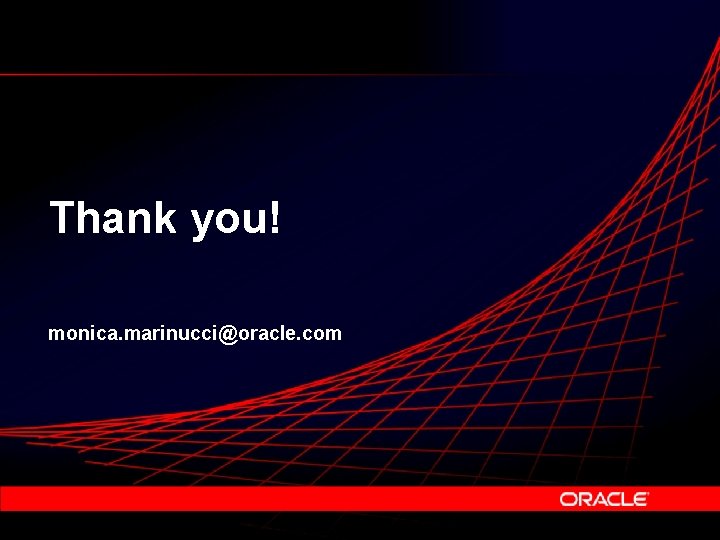 Thank you!

monica.marinucci@oracle.com

ORACLE